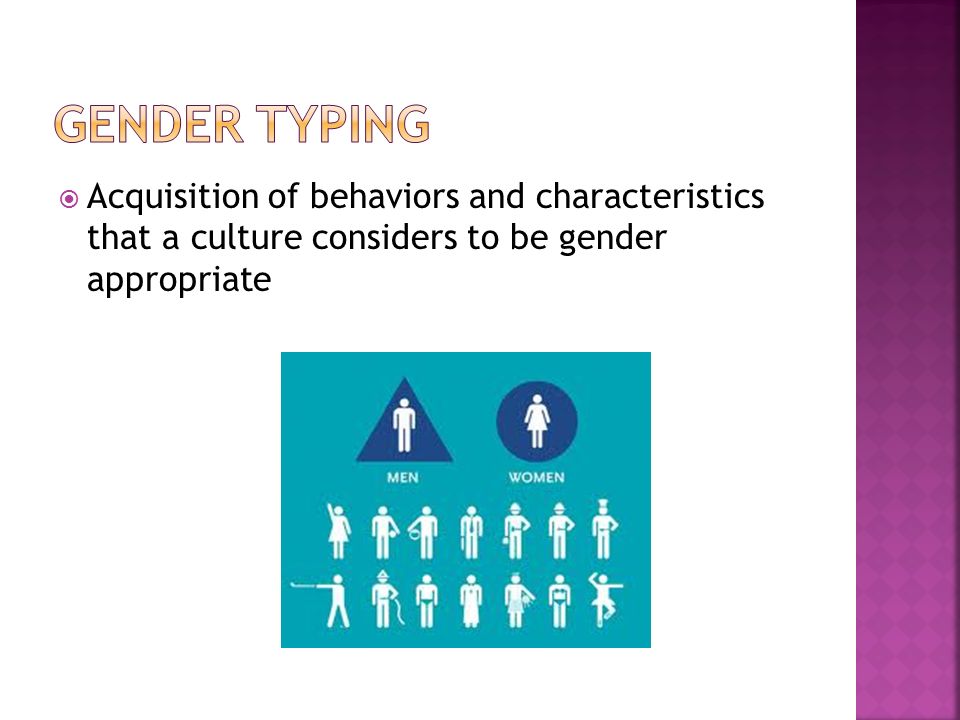 GENDER TYPING

Acquisition of behaviors and characteristics that a culture considers to be gender appropriate

MEN

WOMEN